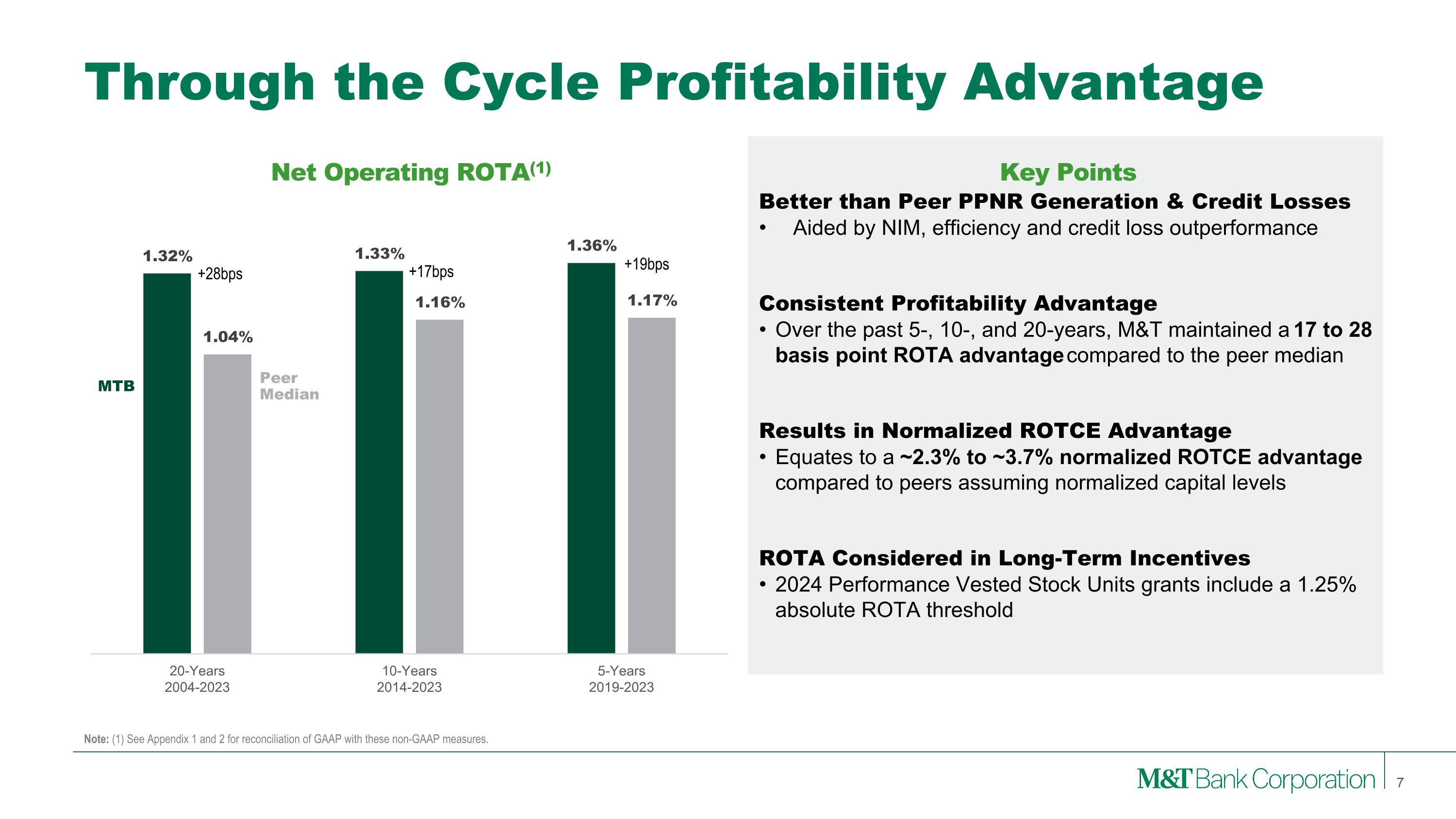 Through the Cycle Profitability Advantage

Net Operating ROTA$^{(1)}$

1.32%
+28bps
1.04%
MTB
Peer Median
1.33%
+17bps
1.16%
1.36%
+19bps
1.17%

20-Years
2004-2023

10-Years
2014-2023

5-Years
2019-2023

Key Points

Better than Peer PPNR Generation & Credit Losses
• Aided by NIM, efficiency and credit loss outperformance

Consistent Profitability Advantage
• Over the past 5-, 10-, and 20-years, M&T maintained a 17 to 28 basis point ROTA advantage compared to the peer median

Results in Normalized ROTCE Advantage
• Equates to a ~2.3% to ~3.7% normalized ROTCE advantage compared to peers assuming normalized capital levels

ROTA Considered in Long-Term Incentives
• 2024 Performance Vested Stock Units grants include a 1.25% absolute ROTA threshold

Note: (1) See Appendix 1 and 2 for reconciliation of GAAP with these non-GAAP measures.

M&T Bank Corporation
7